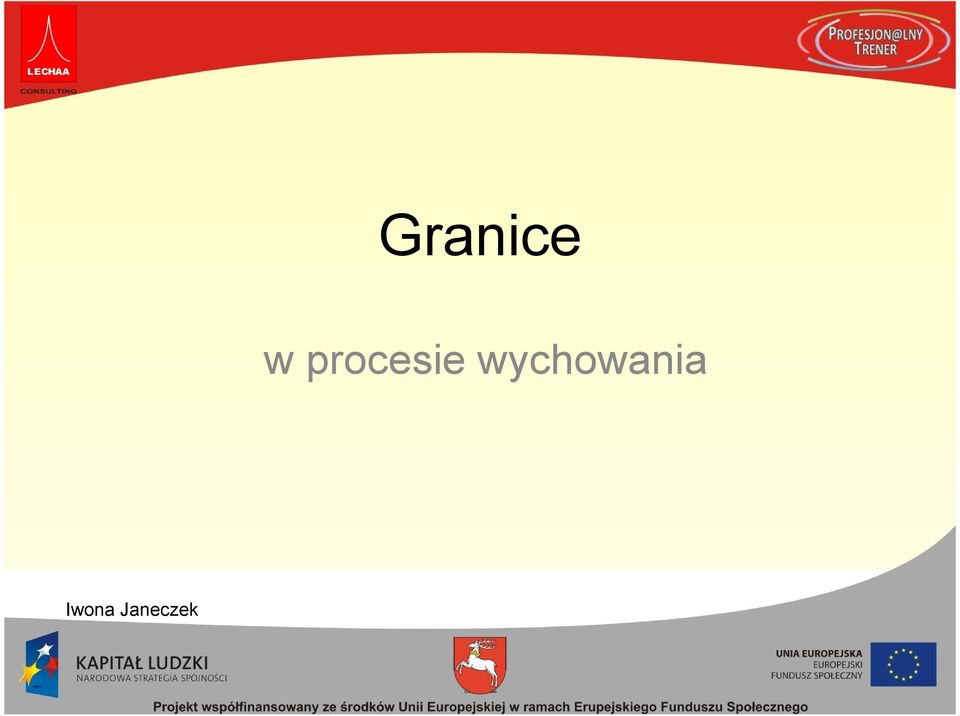 LECHAA
CONSULTING

PROFESJON@LNY TRENER

Granice

w procesie wychowania

Iwona Janeczek

KAPITAŁ LUDZKI
NARODOWA STRATEGIA SPÓJNOŚCI

UNIA EUROPEJSKA
EUROPEJSKI
FUNDUSZ SPOŁECZNY

Projekt współfinansowany ze środków Unii Europejskiej w ramach Erupejskiego Funduszu Społecznego